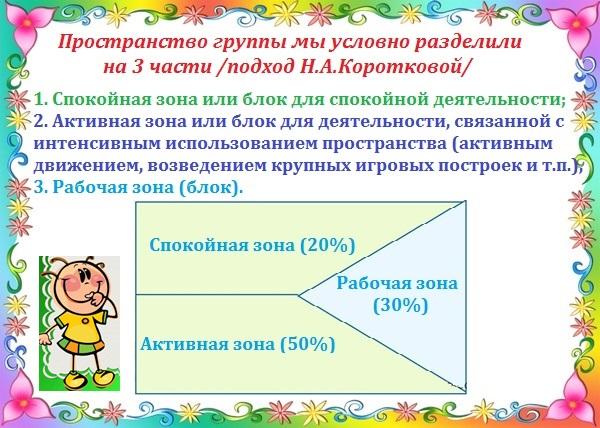 Пространство группы мы условно разделили на 3 части /подход Н.А.Коротковой/

1. Спокойная зона или блок для спокойной деятельности;
2. Активная зона или блок для деятельности, связанной с интенсивным использованием пространства (активным движением, возведением крупных игровых построек и т.п.);
3. Рабочая зона (блок).

Спокойная зона (20%)

Рабочая зона (30%)

Активная зона (50%)